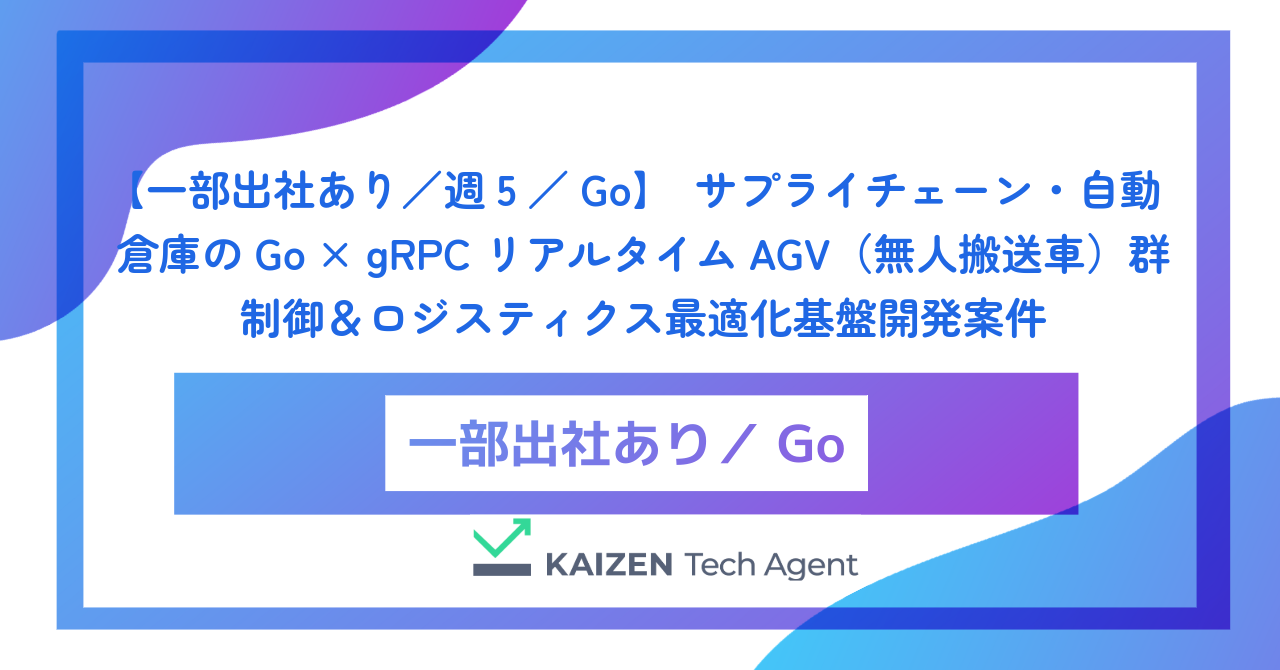 【一部出社あり／週５／ Go】 サプライチェーン・自動倉庫の Go × gRPC リアルタイム AGV（無人搬送車）群制御＆ロジスティクス最適化基盤開発案件

一部出社あり／ Go

KAIZEN Tech Agent